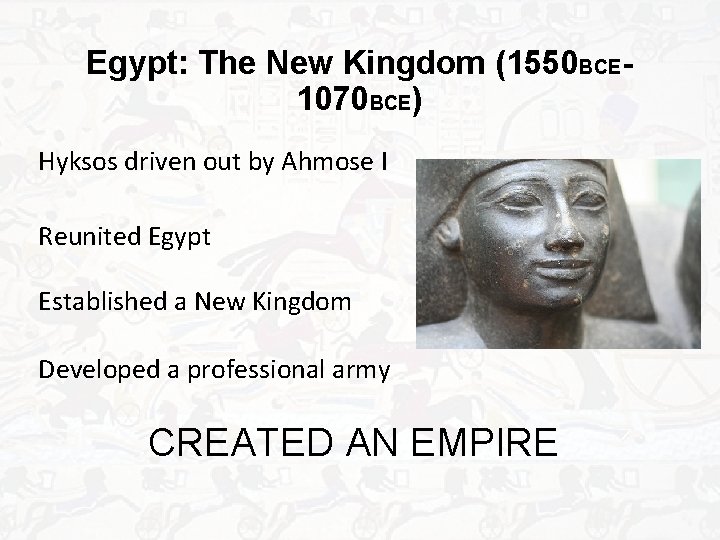 Egypt: The New Kingdom (1550BCE-1070BCE)

Hyksos driven out by Ahmose I

Reunited Egypt

Established a New Kingdom

Developed a professional army

CREATED AN EMPIRE